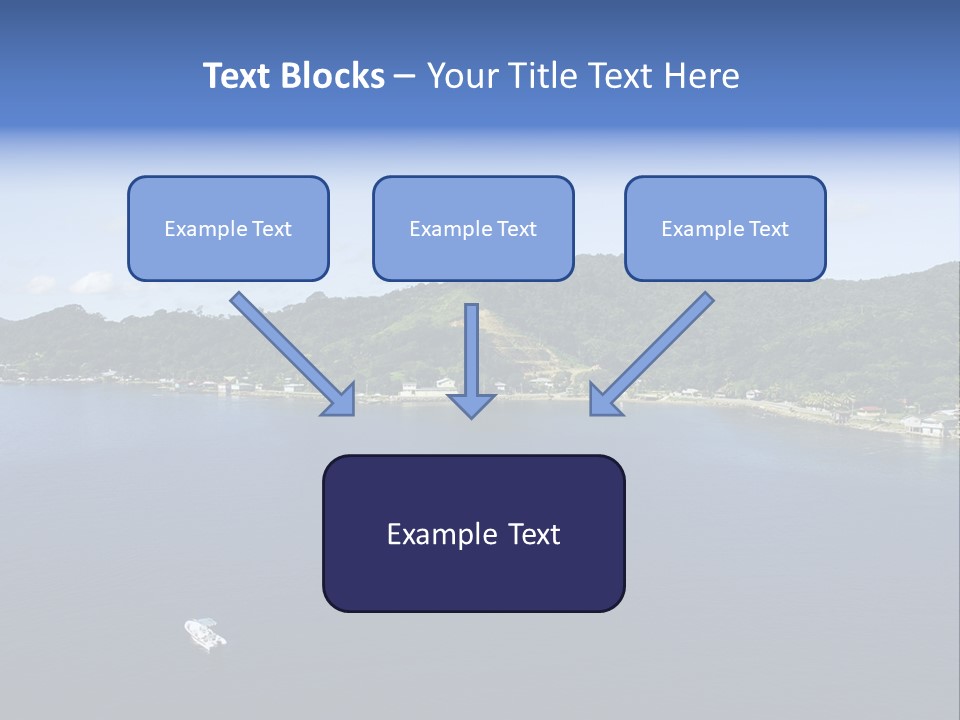 Text Blocks – Your Title Text Here

Example Text

Example Text

Example Text

Example Text